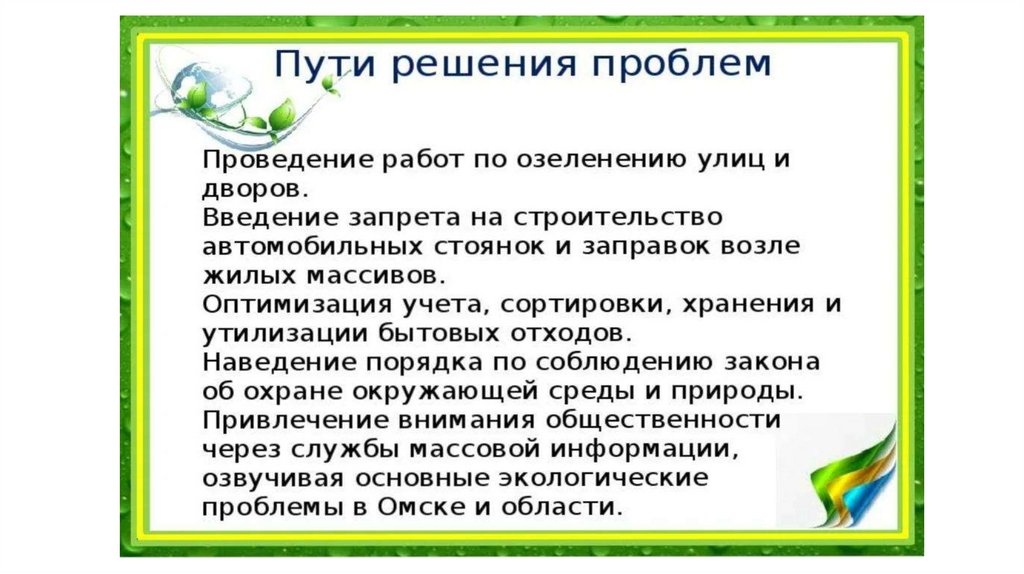 Пути решения проблем

Проведение работ по озеленению улиц и дворов.
Введение запрета на строительство автомобильных стоянок и заправок возле жилых массивов.
Оптимизация учета, сортировки, хранения и утилизации бытовых отходов.
Наведение порядка по соблюдению закона об охране окружающей среды и природы.
Привлечение внимания общественности через службы массовой информации, озвучивая основные экологические проблемы в Омске и области.